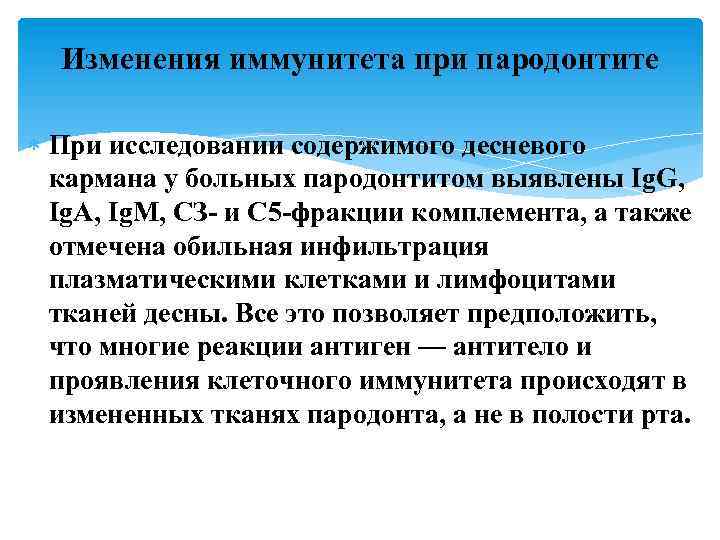 Изменения иммунитета при пародонтите

При исследовании содержимого десневого кармана у больных пародонтитом выявлены IgG, IgA, IgM, С3- и С5-фракции комплемента, а также отмечена обильная инфильтрация плазматическими клетками и лимфоцитами тканей десны. Все это позволяет предположить, что многие реакции антиген — антитело и проявления клеточного иммунитета происходят в измененных тканях пародонта, а не в полости рта.